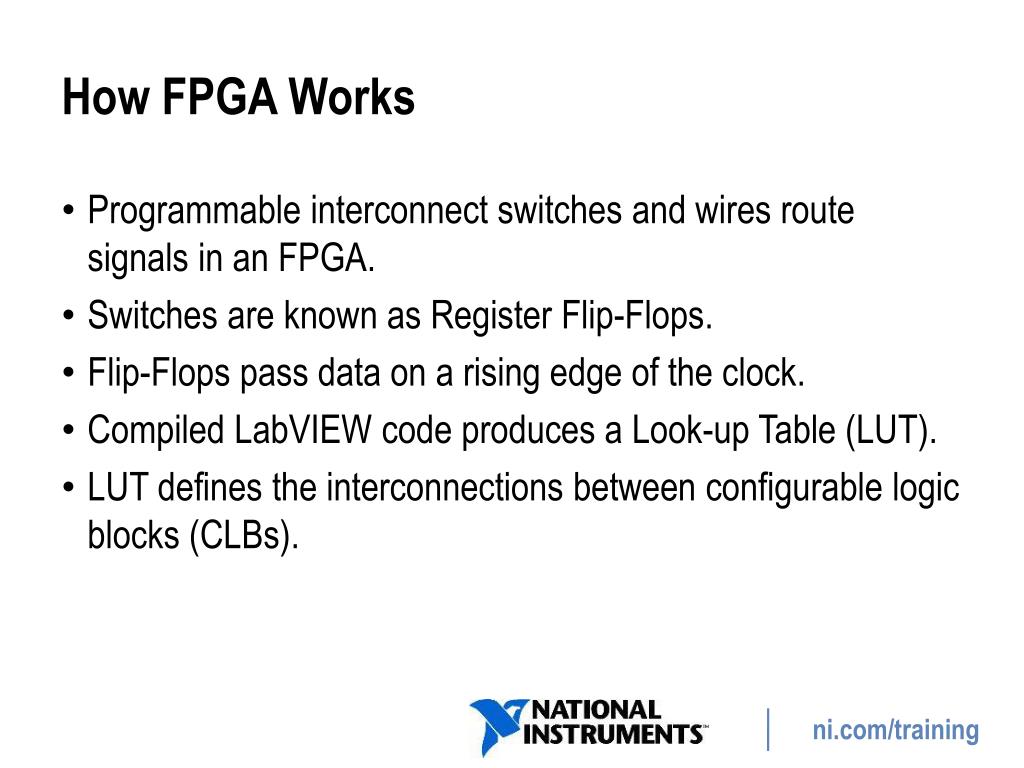 How FPGA Works

• Programmable interconnect switches and wires route signals in an FPGA.
• Switches are known as Register Flip-Flops.
• Flip-Flops pass data on a rising edge of the clock.
• Compiled LabVIEW code produces a Look-up Table (LUT).
• LUT defines the interconnections between configurable logic blocks (CLBs).

NATIONAL INSTRUMENTS

ni.com/training